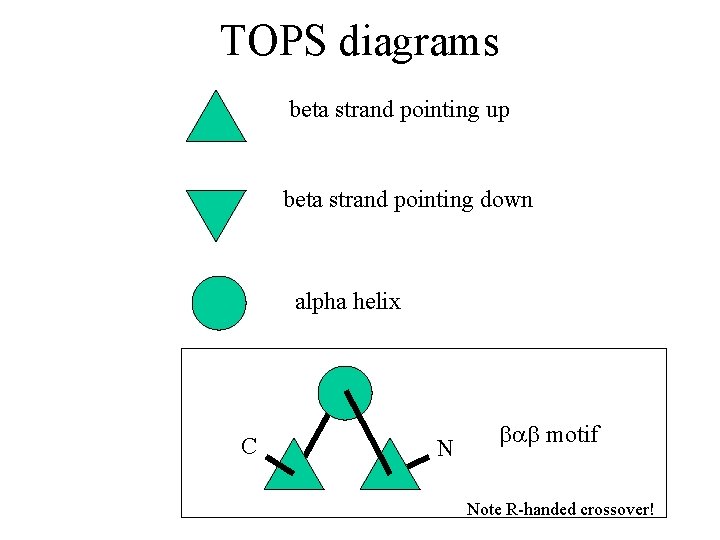 TOPS diagrams

beta strand pointing up

beta strand pointing down

alpha helix

C

N

βαβ motif

Note R-handed crossover!